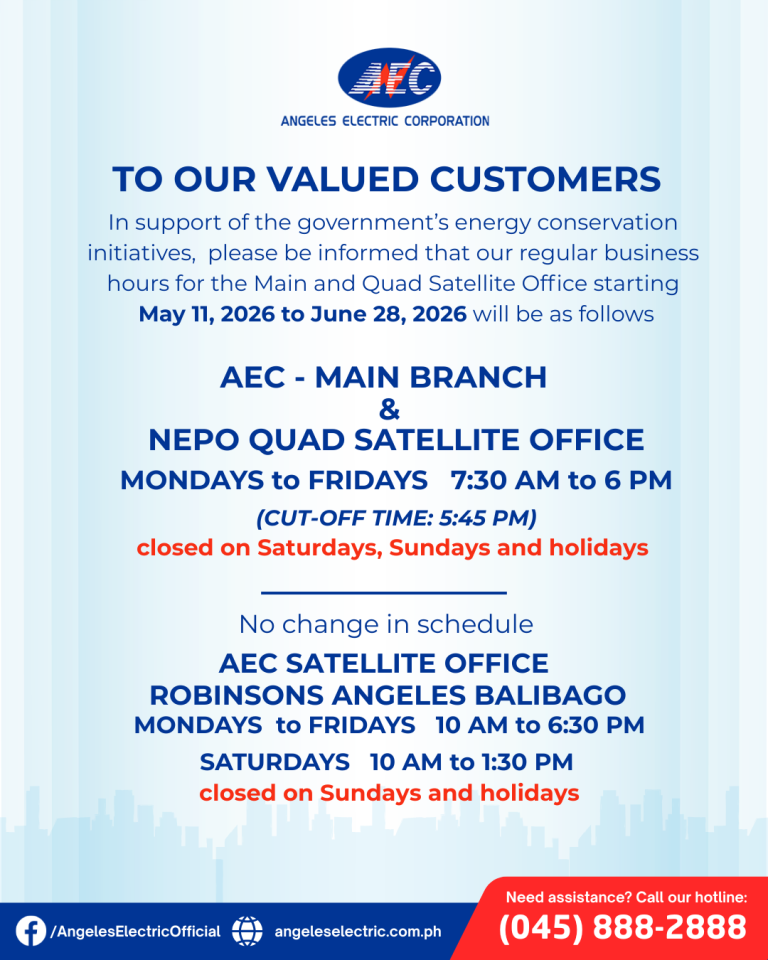 AEC
ANGELES ELECTRIC CORPORATION

TO OUR VALUED CUSTOMERS

In support of the government's energy conservation initiatives, please be informed that our regular business hours for the Main and Quad Satellite Office starting May 11, 2026 to June 28, 2026 will be as follows

AEC - MAIN BRANCH
&
NEPO QUAD SATELLITE OFFICE
MONDAYS to FRIDAYS 7:30 AM to 6 PM
(CUT-OFF TIME: 5:45 PM)
closed on Saturdays, Sundays and holidays

No change in schedule
AEC SATELLITE OFFICE
ROBINSONS ANGELES BALIBAGO
MONDAYS to FRIDAYS 10 AM to 6:30 PM
SATURDAYS 10 AM to 1:30 PM
closed on Sundays and holidays

/AngelesElectricOfficial angeleselectric.com.ph
Need assistance? Call our hotline:
(045) 888-2888